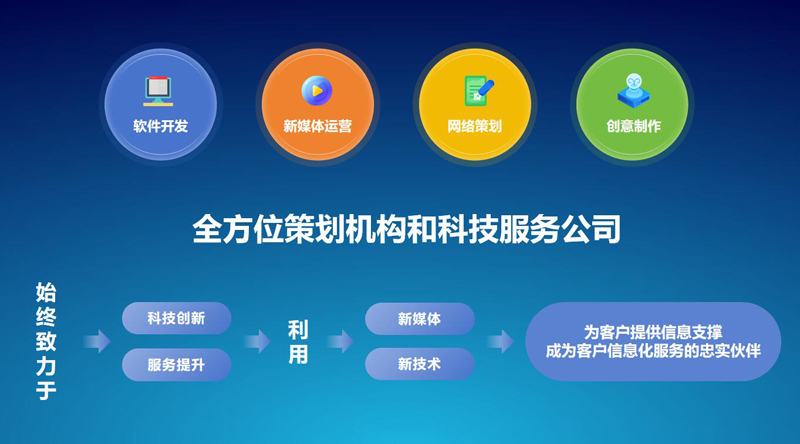 软件开发

新媒体运营

网络策划

创意制作

全方位策划机构和科技服务公司

始终致力于

科技创新

服务提升

利用

新媒体

新技术

为客户提供信息支撑
成为客户信息化服务的忠实伙伴